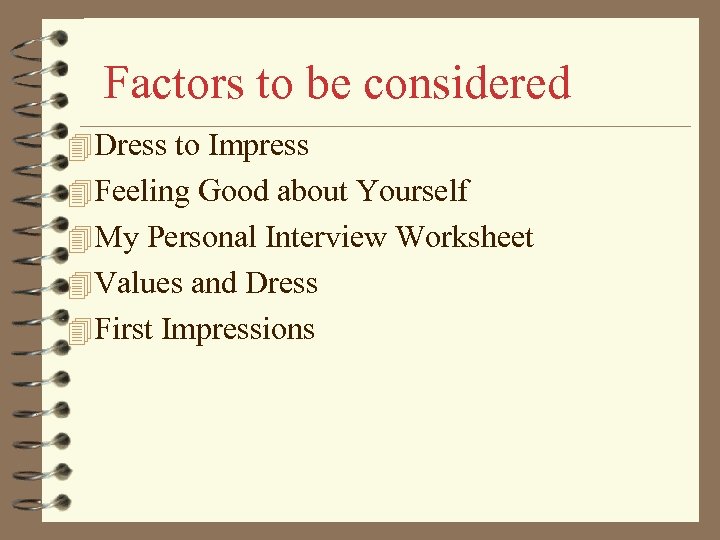 Factors to be considered

Dress to Impress
Feeling Good about Yourself
My Personal Interview Worksheet
Values and Dress
First Impressions